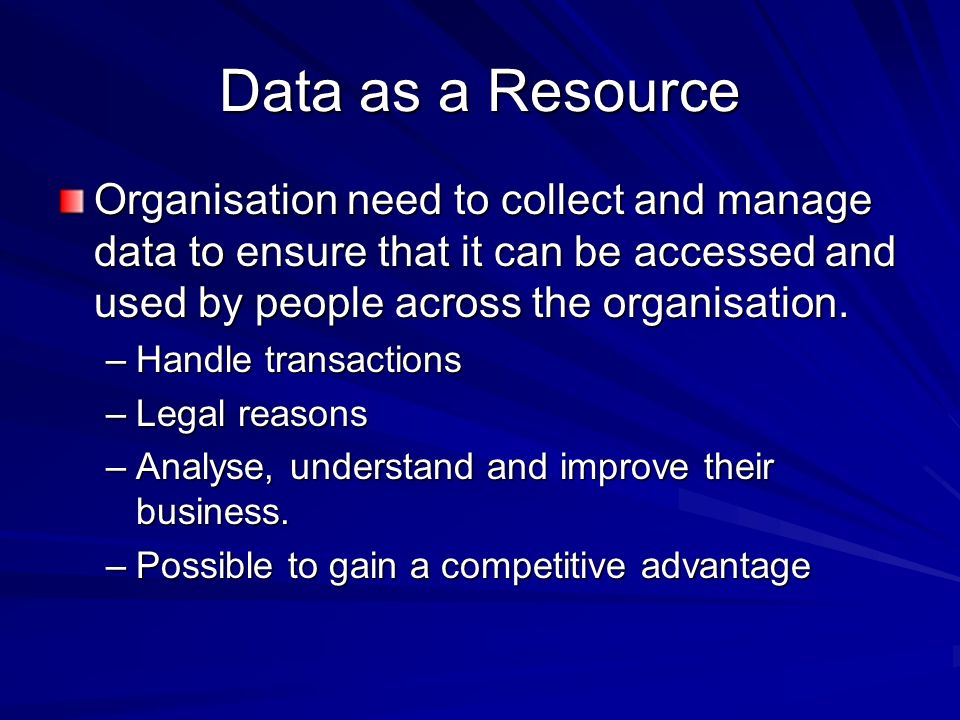 Data as a Resource

Organisation need to collect and manage data to ensure that it can be accessed and used by people across the organisation.

– Handle transactions
– Legal reasons
– Analyse, understand and improve their business.
– Possible to gain a competitive advantage